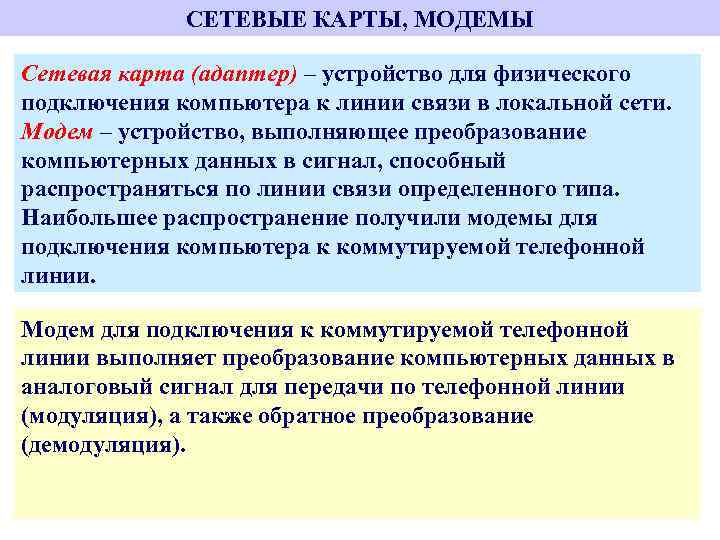 СЕТЕВЫЕ КАРТЫ, МОДЕМЫ

Сетевая карта (адаптер) – устройство для физического подключения компьютера к линии связи в локальной сети. Модем – устройство, выполняющее преобразование компьютерных данных в сигнал, способный распространяться по линии связи определенного типа. Наибольшее распространение получили модемы для подключения компьютера к коммутируемой телефонной линии.

Модем для подключения к коммутируемой телефонной линии выполняет преобразование компьютерных данных в аналоговый сигнал для передачи по телефонной линии (модуляция), а также обратное преобразование (демодуляция).